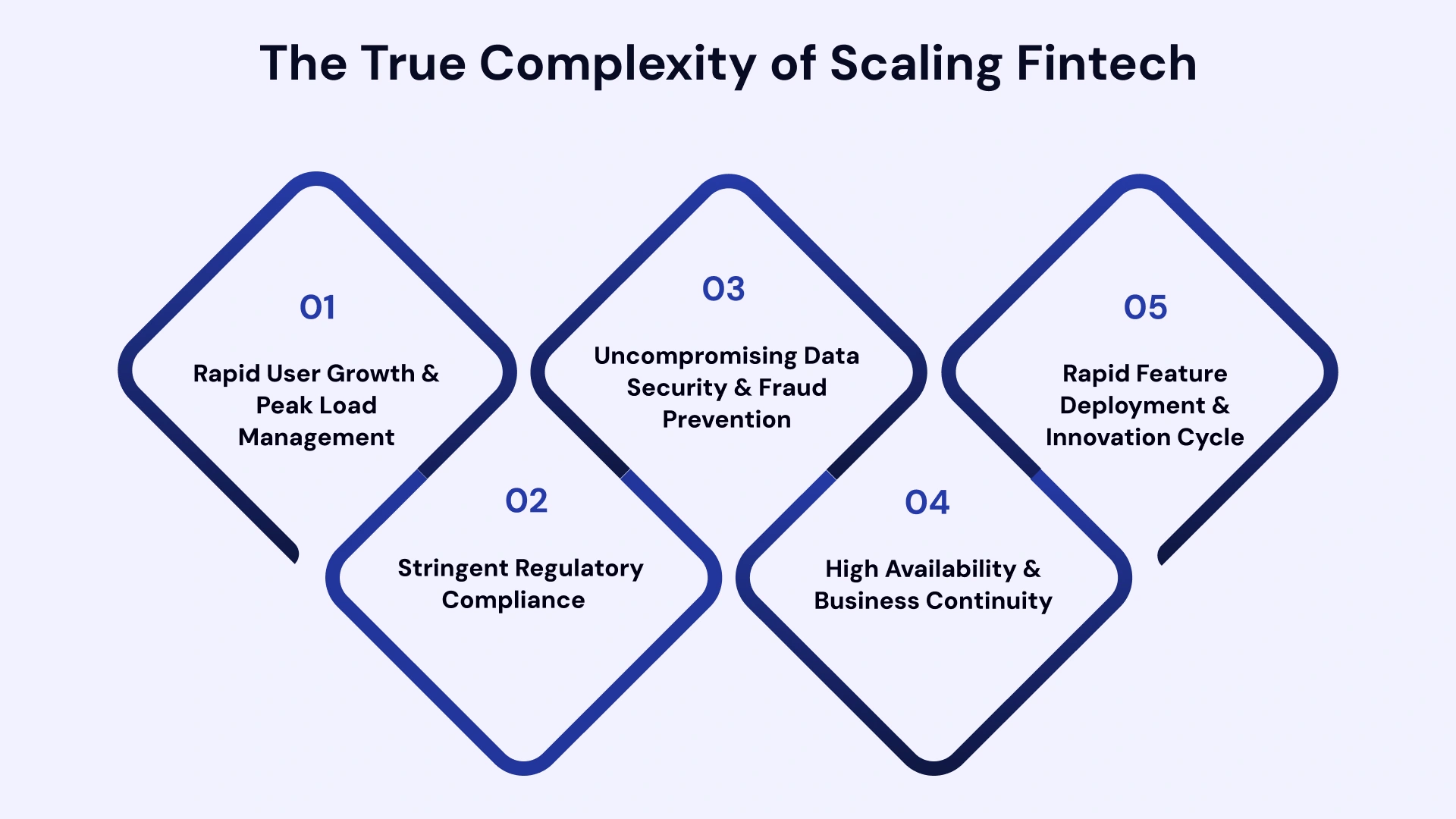 The True Complexity of Scaling Fintech

01

Rapid User Growth & Peak Load Management

02

Stringent Regulatory Compliance

03

Uncompromising Data Security & Fraud Prevention

04

High Availability & Business Continuity

05

Rapid Feature Deployment & Innovation Cycle